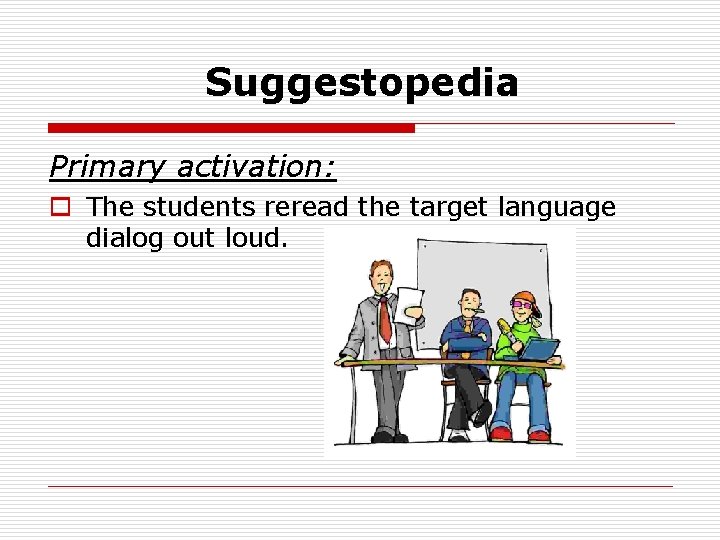 Suggestopedia

Primary activation:

The students reread the target language dialog out loud.